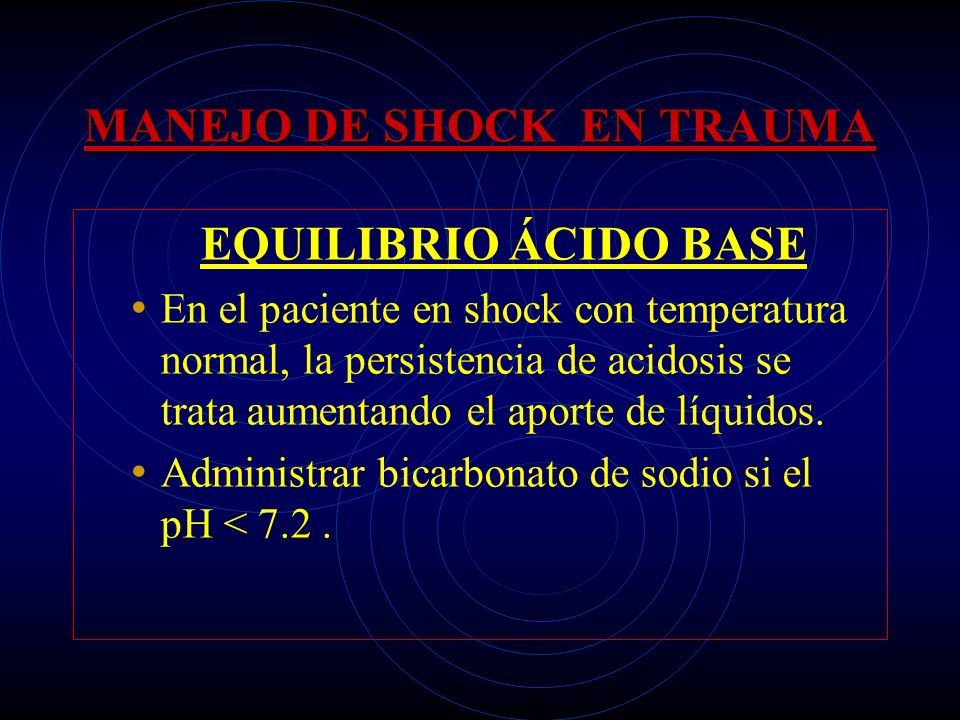 MANEJO DE SHOCK  EN TRAUMA

EQUILIBRIO ÁCIDO BASE

• En el paciente en shock con temperatura normal, la persistencia de acidosis se trata aumentando el aporte de líquidos.
• Administrar bicarbonato de sodio si el pH < 7.2 .